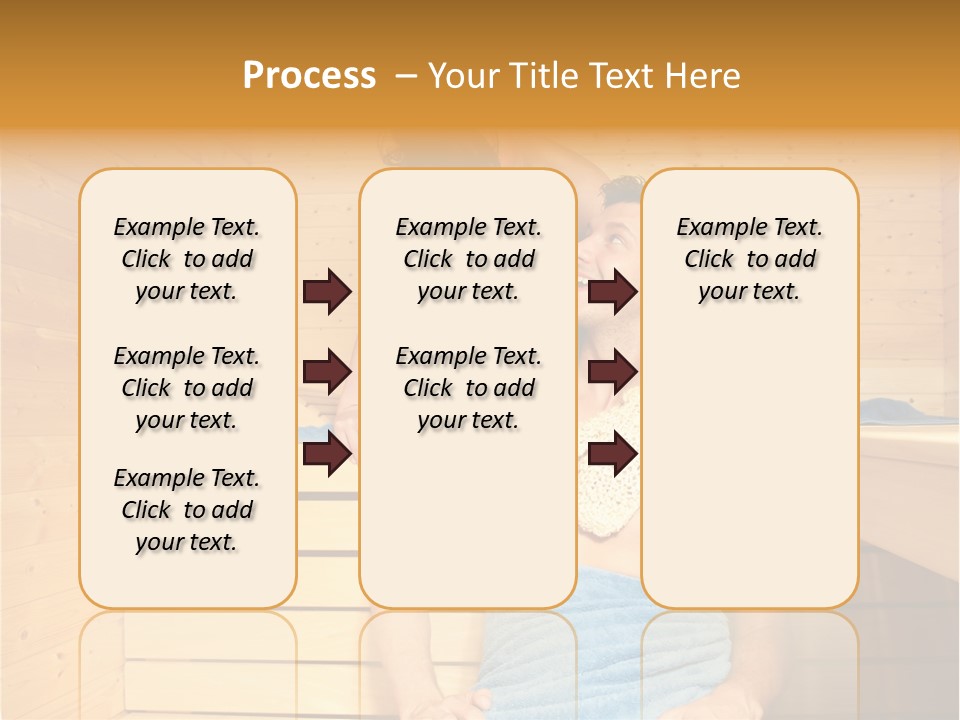 Process – Your Title Text Here

Example Text. Click to add your text.

Example Text. Click to add your text.

Example Text. Click to add your text.

Example Text. Click to add your text.

Example Text. Click to add your text.

Example Text. Click to add your text.